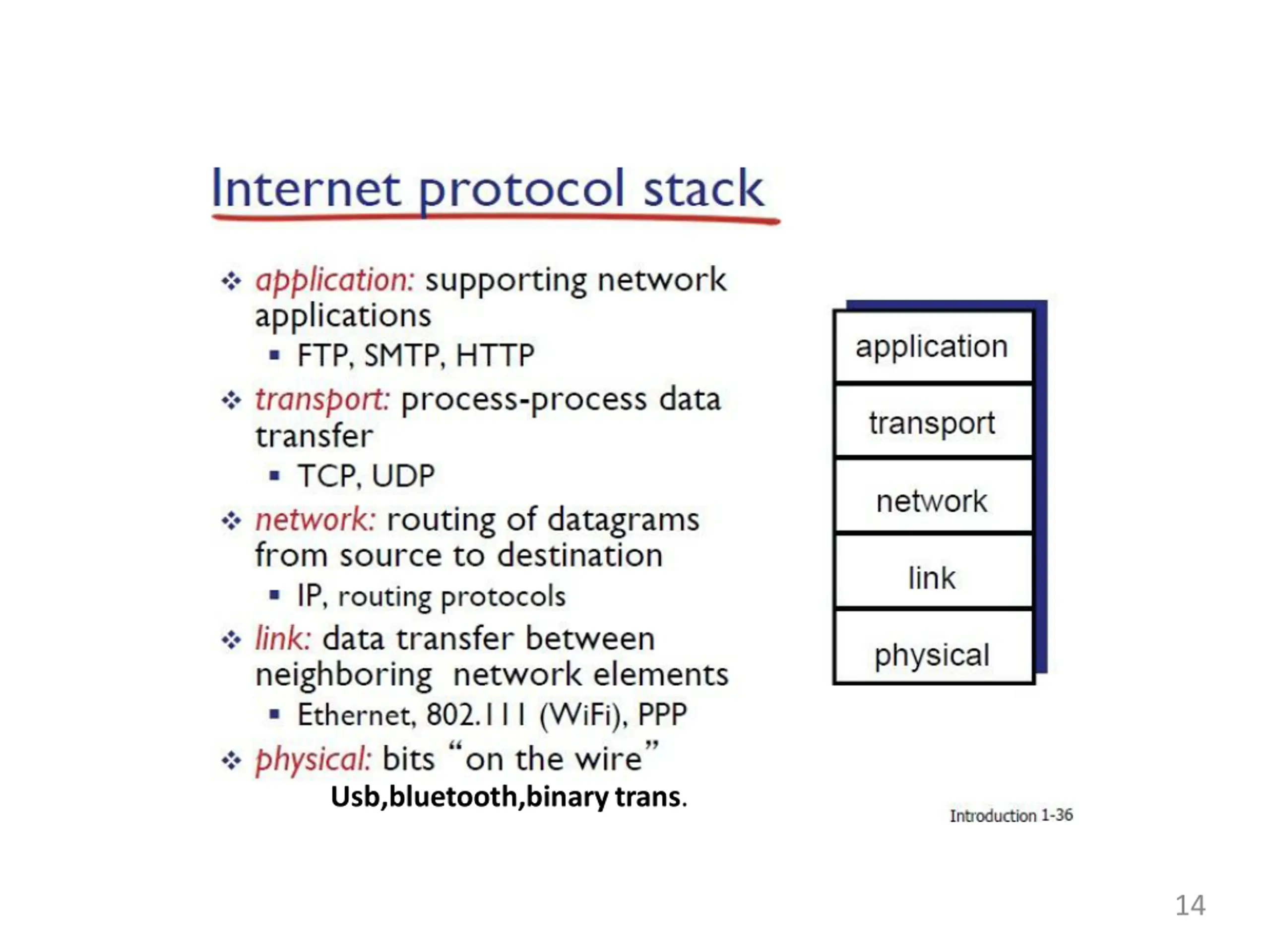 Internet protocol stack

❖ application: supporting network applications
▪ FTP, SMTP, HTTP
❖ transport: process-process data transfer
▪ TCP, UDP
❖ network: routing of datagrams from source to destination
▪ IP, routing protocols
❖ link: data transfer between neighboring network elements
▪ Ethernet, 802.111 (WiFi), PPP
❖ physical: bits "on the wire"
Usb,bluetooth,binary trans.

application
transport
network
link
physical

Introduction 1-36

14